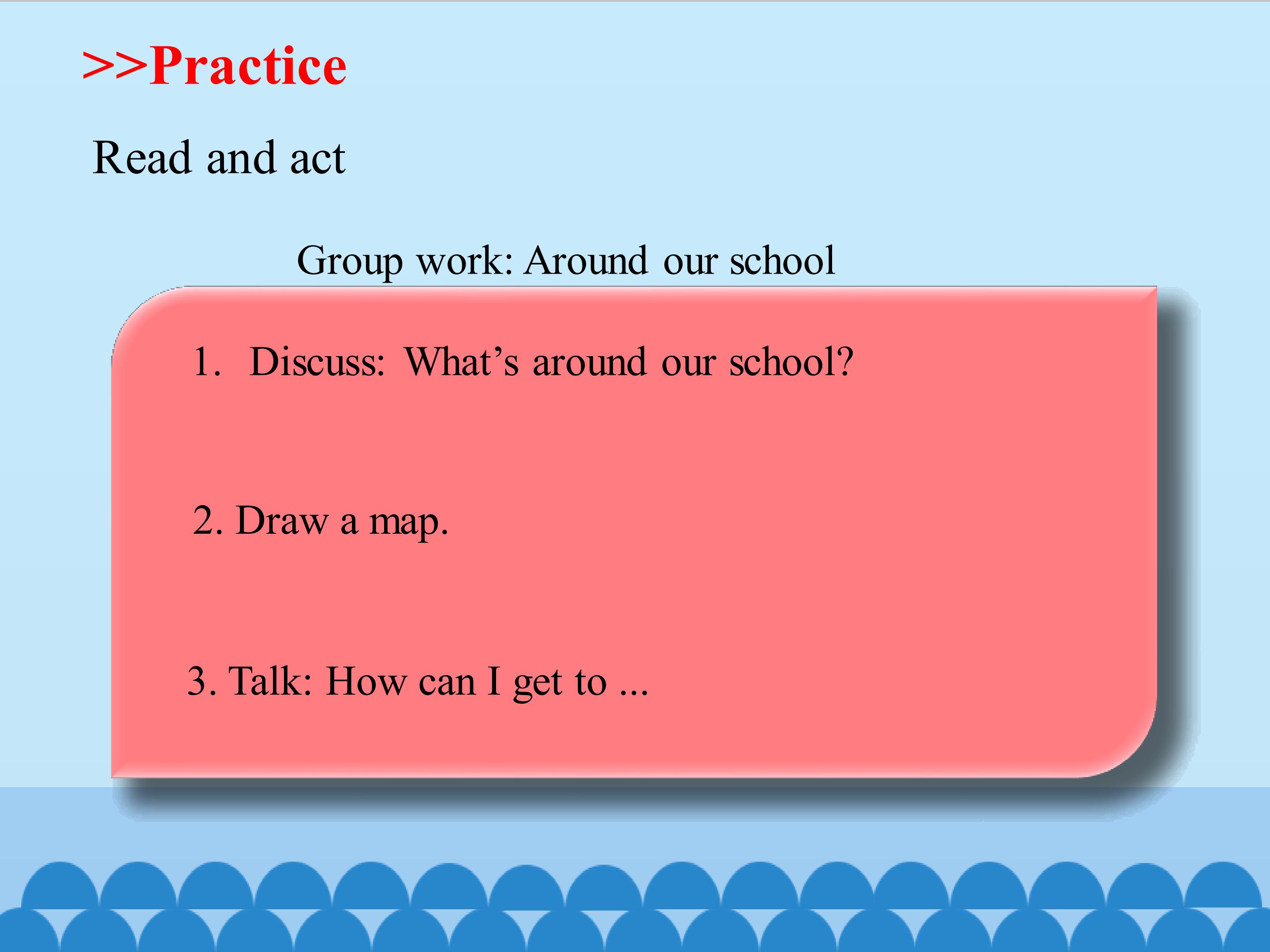 >>Practice

Read and act

Group work: Around our school

1. Discuss: What’s around our school?

2. Draw a map.

3. Talk: How can I get to ...